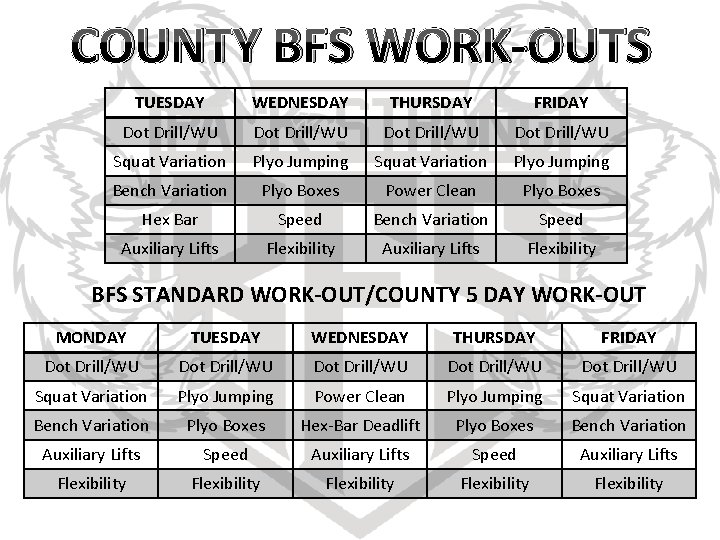 COUNTY BFS WORK-OUTS

| TUESDAY | WEDNESDAY | THURSDAY | FRIDAY |
|---|---|---|---|
| Dot Drill/WU | Dot Drill/WU | Dot Drill/WU | Dot Drill/WU |
| Squat Variation | Plyo Jumping | Squat Variation | Plyo Jumping |
| Bench Variation | Plyo Boxes | Power Clean | Plyo Boxes |
| Hex Bar | Speed | Bench Variation | Speed |
| Auxiliary Lifts | Flexibility | Auxiliary Lifts | Flexibility |

BFS STANDARD WORK-OUT/COUNTY 5 DAY WORK-OUT

| MONDAY | TUESDAY | WEDNESDAY | THURSDAY | FRIDAY |
|---|---|---|---|---|
| Dot Drill/WU | Dot Drill/WU | Dot Drill/WU | Dot Drill/WU | Dot Drill/WU |
| Squat Variation | Plyo Jumping | Power Clean | Plyo Jumping | Squat Variation |
| Bench Variation | Plyo Boxes | Hex-Bar Deadlift | Plyo Boxes | Bench Variation |
| Auxiliary Lifts | Speed | Auxiliary Lifts | Speed | Auxiliary Lifts |
| Flexibility | Flexibility | Flexibility | Flexibility | Flexibility |